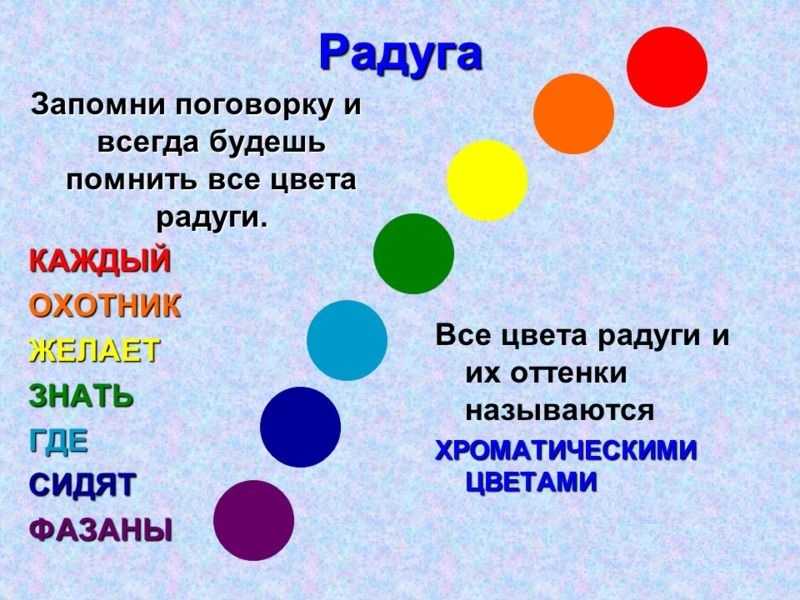 Радуга

Запомни поговорку и всегда будешь помнить все цвета радуги.

КАЖДЫЙ
ОХОТНИК
ЖЕЛАЕТ
ЗНАТЬ
ГДЕ
СИДЯТ
ФАЗАНЫ

Все цвета радуги и их оттенки называются ХРОМАТИЧЕСКИМИ ЦВЕТАМИ